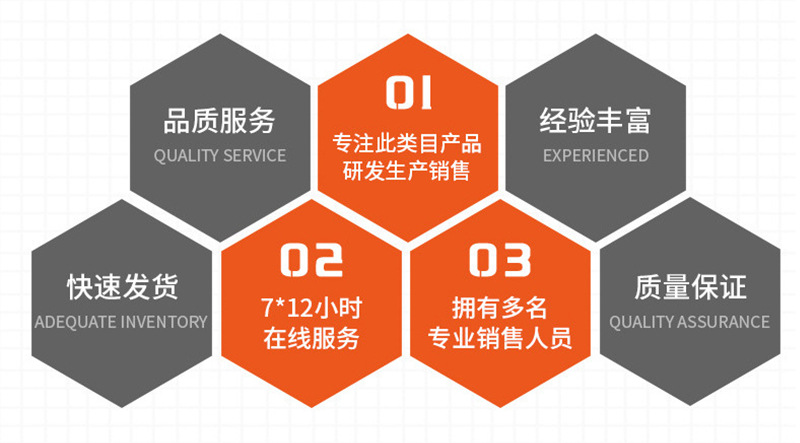 品质服务
QUALITY SERVICE

01
专注此类目产品
研发生产销售

经验丰富
EXPERIENCED

快速发货
ADEQUATE INVENTORY

02
7*12小时
在线服务

03
拥有多名
专业销售人员

质量保证
QUALITY ASSURANCE